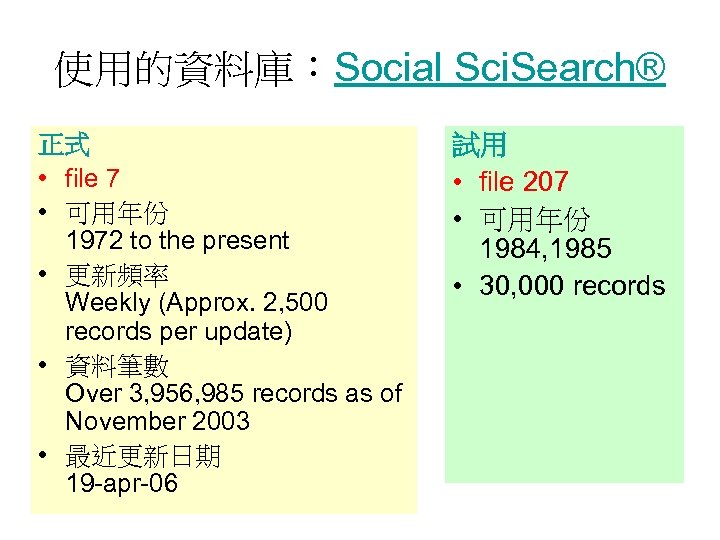 使用的資料庫：Social SciSearch®

正式
• file 7
• 可用年份
1972 to the present
• 更新頻率
Weekly (Approx. 2,500 records per update)
• 資料筆數
Over 3,956,985 records as of November 2003
• 最近更新日期
19-apr-06

試用
• file 207
• 可用年份
1984,1985
• 30,000 records